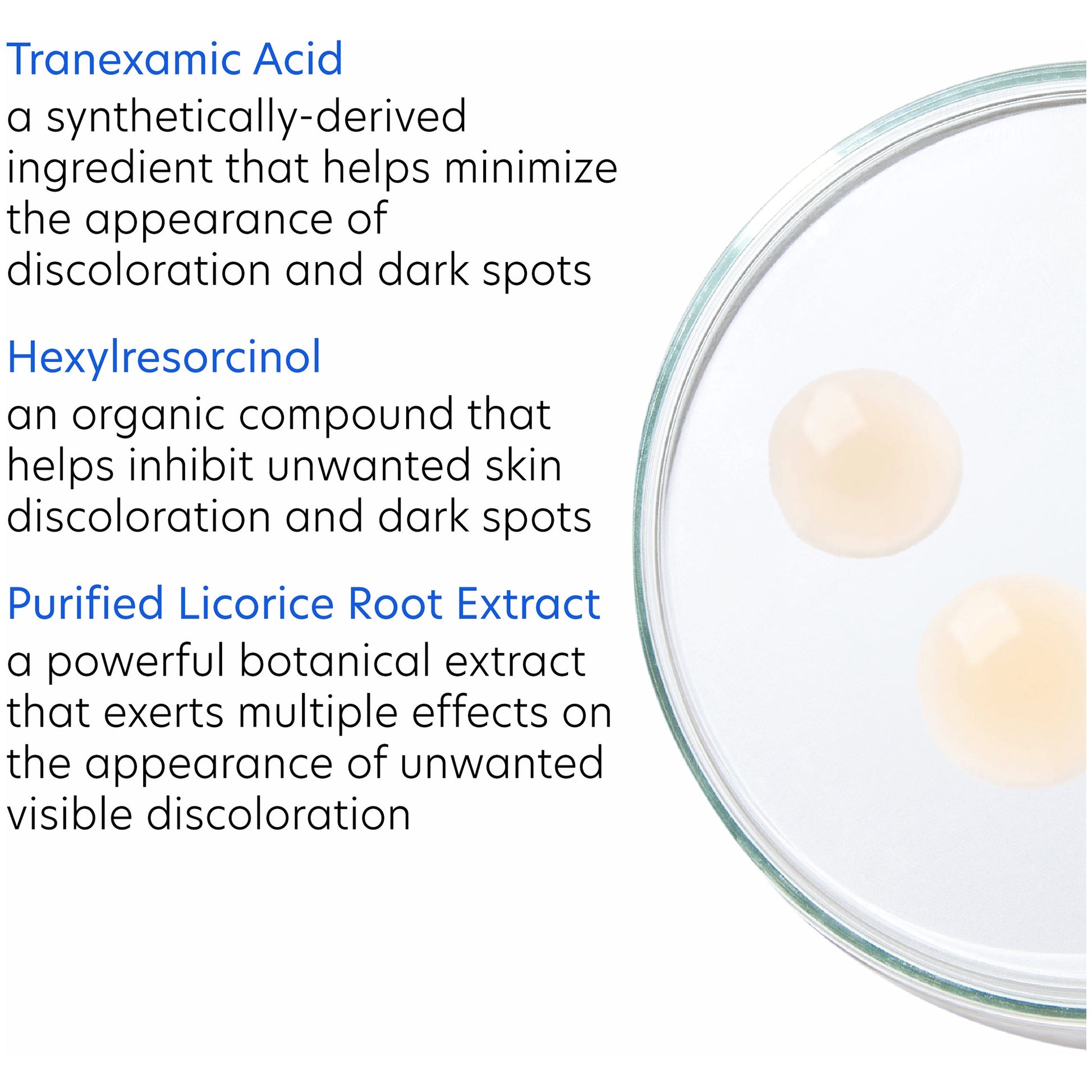 Tranexamic Acid
a synthetically-derived ingredient that helps minimize the appearance of discoloration and dark spots

Hexylresorcinol
an organic compound that helps inhibit unwanted skin discoloration and dark spots

Purified Licorice Root Extract
a powerful botanical extract that exerts multiple effects on the appearance of unwanted visible discoloration